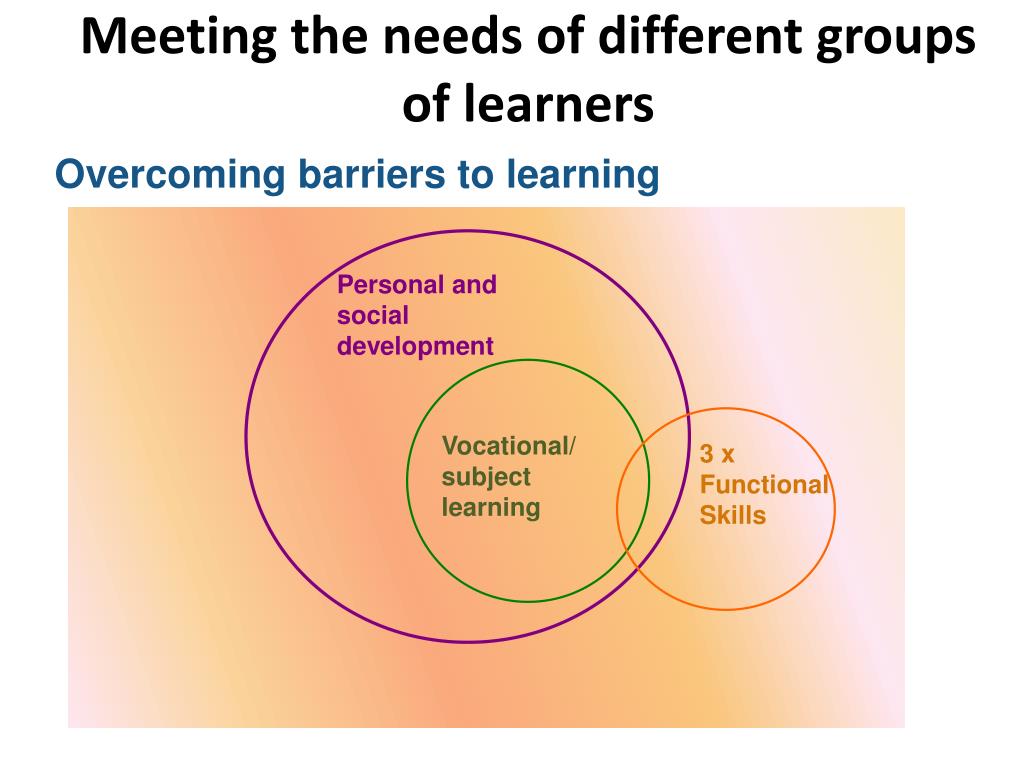 Meeting the needs of different groups of learners

Overcoming barriers to learning

Personal and social development

Vocational/ subject learning

3 x Functional Skills